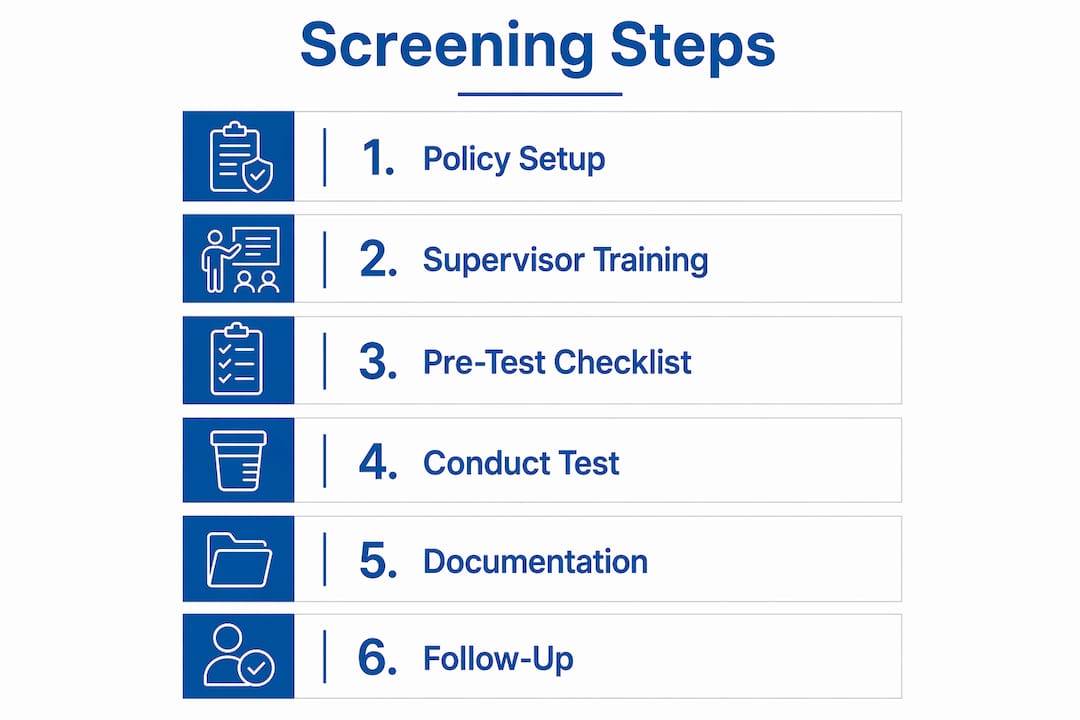 Screening Steps

1. Policy Setup

2. Supervisor Training

3. Pre-Test Checklist

4. Conduct Test

5. Documentation

6. Follow-Up